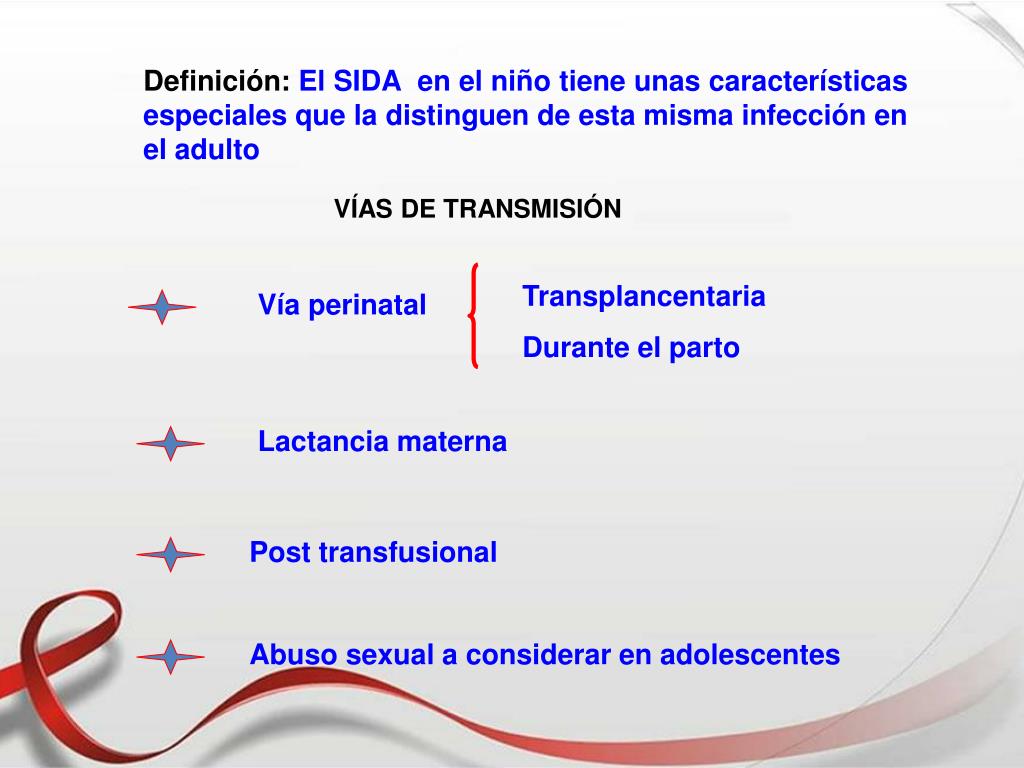 Definición: El SIDA en el niño tiene unas características especiales que la distinguen de esta misma infección en el adulto

VÍAS DE TRANSMISIÓN

Vía perinatal

Transplancentaria

Durante el parto

Lactancia materna

Post transfusional

Abuso sexual a considerar en adolescentes